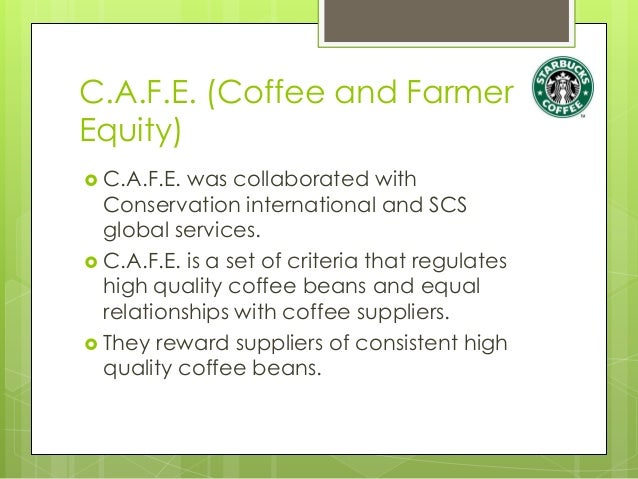 C.A.F.E. (Coffee and Farmer Equity)

STARBUCKS COFFEE

C.A.F.E. was collaborated with Conservation international and SCS global services.

C.A.F.E. is a set of criteria that regulates high quality coffee beans and equal relationships with coffee suppliers.

They reward suppliers of consistent high quality coffee beans.